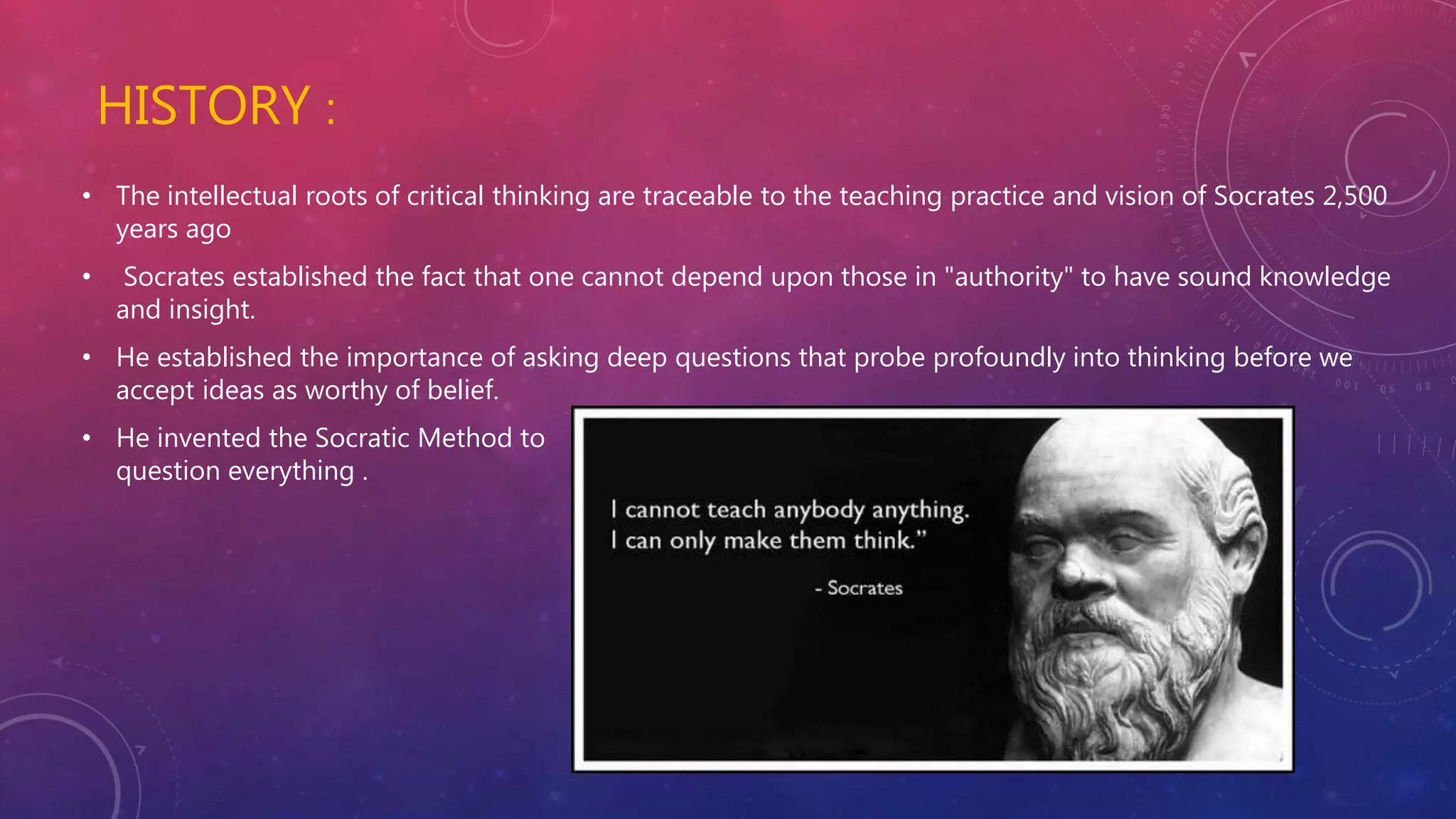 HISTORY :

• The intellectual roots of critical thinking are traceable to the teaching practice and vision of Socrates 2,500 years ago

• Socrates established the fact that one cannot depend upon those in "authority" to have sound knowledge and insight.

• He established the importance of asking deep questions that probe profoundly into thinking before we accept ideas as worthy of belief.

• He invented the Socratic Method to question everything .

I cannot teach anybody anything. I can only make them think."

- Socrates